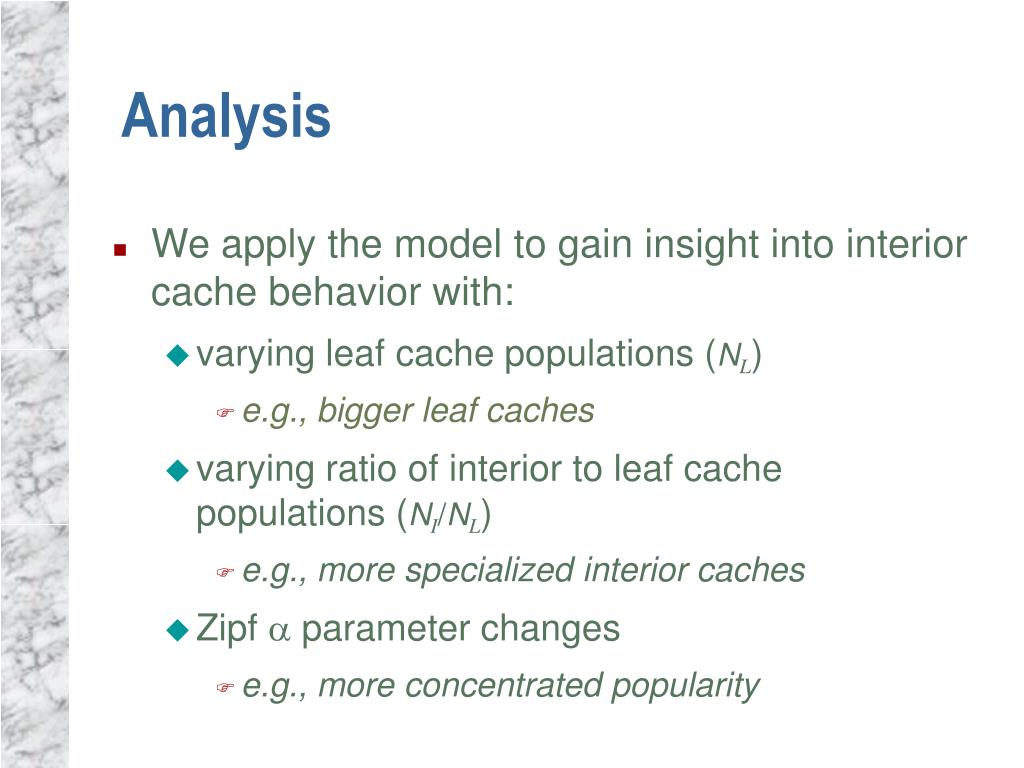 Analysis

We apply the model to gain insight into interior cache behavior with:

varying leaf cache populations ($N_L$)

e.g., bigger leaf caches

varying ratio of interior to leaf cache populations ($N_I/N_L$)

e.g., more specialized interior caches

Zipf $\alpha$ parameter changes

e.g., more concentrated popularity